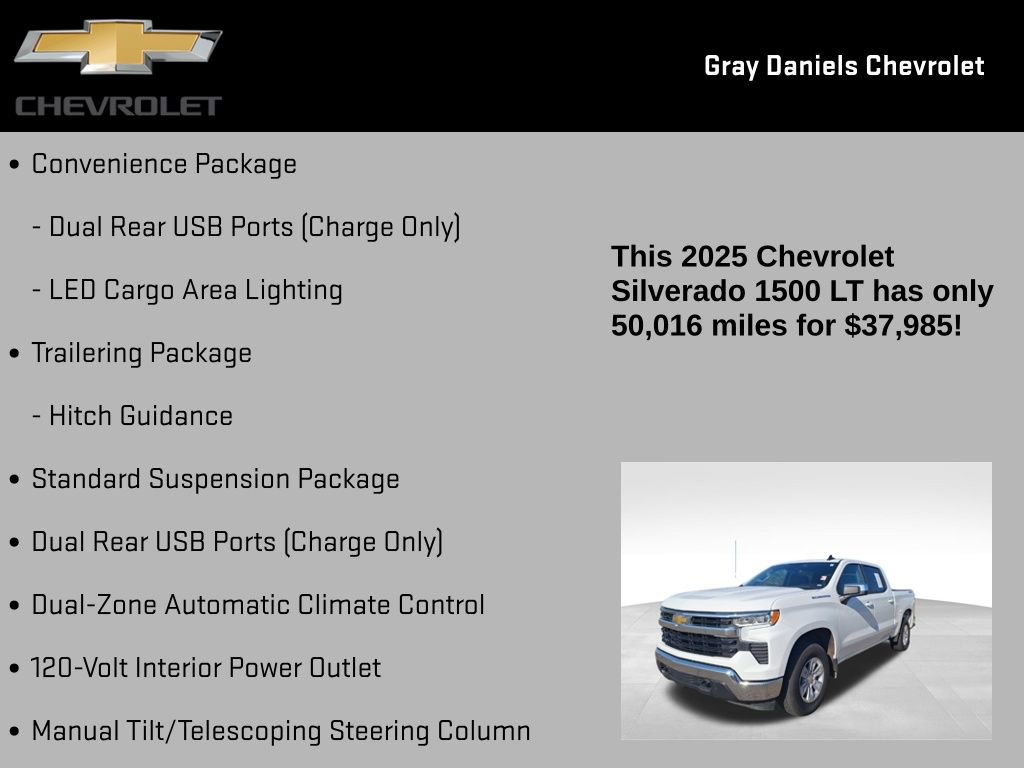 CHEVROLET

Gray Daniels Chevrolet

• Convenience Package

- Dual Rear USB Ports (Charge Only)

- LED Cargo Area Lighting

• Trailering Package

- Hitch Guidance

• Standard Suspension Package

• Dual Rear USB Ports (Charge Only)

• Dual-Zone Automatic Climate Control

• 120-Volt Interior Power Outlet

• Manual Tilt/Telescoping Steering Column

This 2025 Chevrolet Silverado 1500 LT has only 50,016 miles for $37,985!